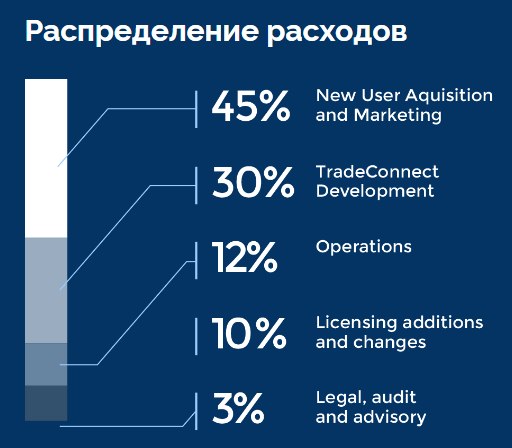 Распределение расходов

45% New User Aquisition and Marketing

30% TradeConnect Development

12% Operations

10% Licensing additions and changes

3% Legal, audit and advisory